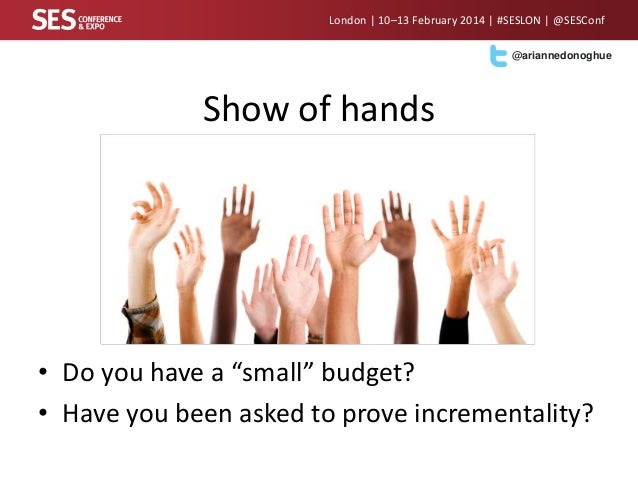 SES CONFERENCE & EXPO

London | 10–13 February 2014 | #SESLON | @SESConf

@ariannedonoghue

Show of hands

• Do you have a “small” budget?
• Have you been asked to prove incrementality?